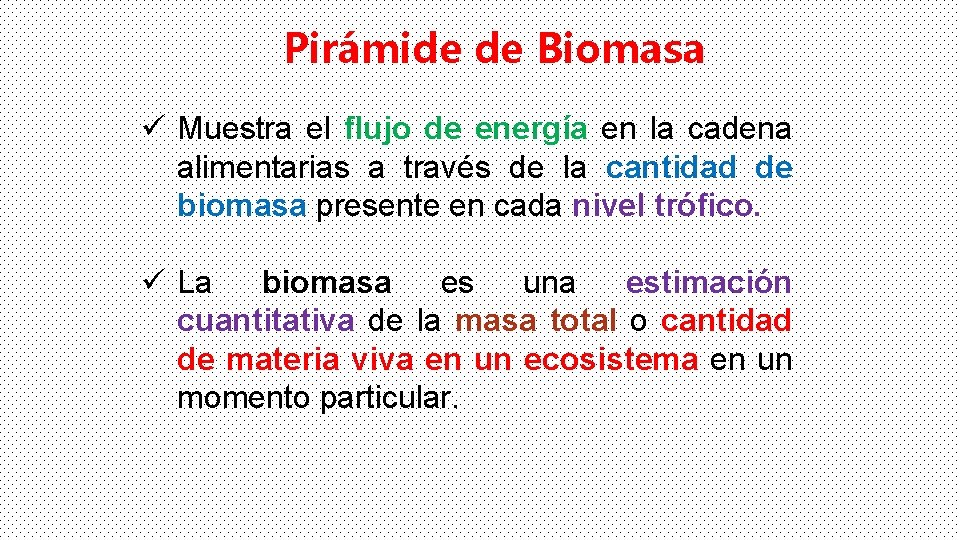 Pirámide de Biomasa

✓ Muestra el flujo de energía en la cadena alimentarias a través de la cantidad de biomasa presente en cada nivel trófico.

✓ La biomasa es una estimación cuantitativa de la masa total o cantidad de materia viva en un ecosistema en un momento particular.